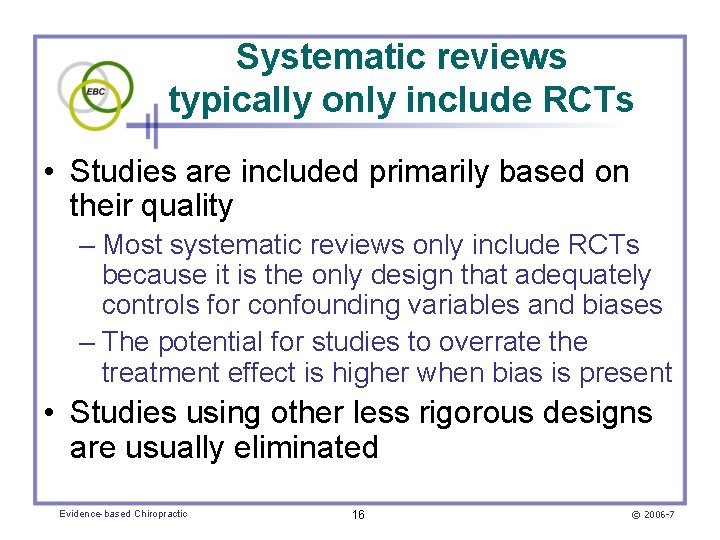 EBC

Systematic reviews typically only include RCTs

• Studies are included primarily based on their quality
– Most systematic reviews only include RCTs because it is the only design that adequately controls for confounding variables and biases
– The potential for studies to overrate the treatment effect is higher when bias is present
• Studies using other less rigorous designs are usually eliminated

Evidence-based Chiropractic 16 © 2006-7